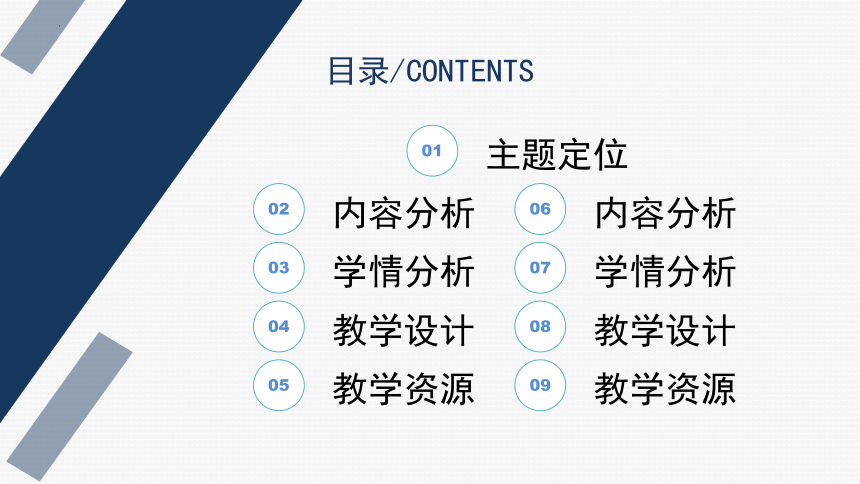 目录/CONTENTS

01 主题定位

02 内容分析

03 学情分析

04 教学设计

05 教学资源

06 内容分析

07 学情分析

08 教学设计

09 教学资源